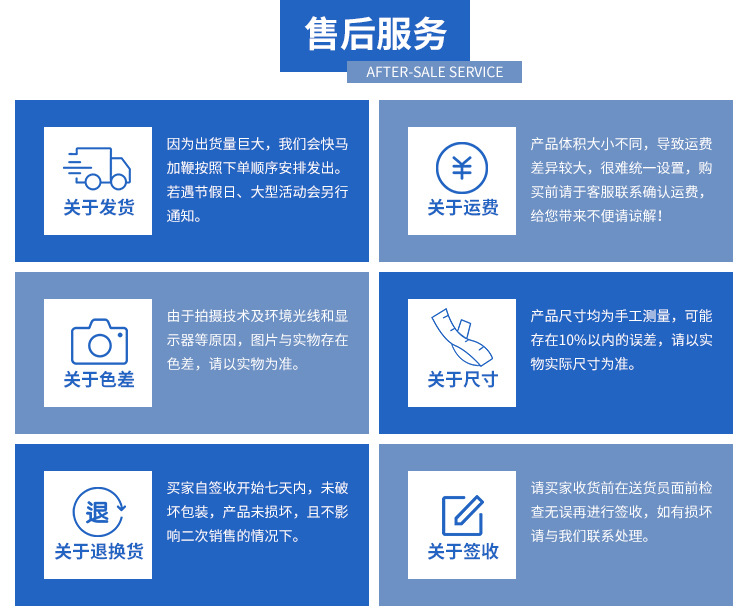 售后服务
AFTER-SALE SERVICE

关于发货

因为出货量巨大，我们会快马加鞭按照下单顺序安排发出。若遇节假日、大型活动会另行通知。

¥
关于运费

产品体积大小不同，导致运费差异较大，很难统一设置，购买前请于客服联系确认运费，给您带来不便请谅解！

关于色差

由于拍摄技术及环境光线和显示器等原因，图片与实物存在色差，请以实物为准。

关于尺寸

产品尺寸均为手工测量，可能存在10%以内的误差，请以实物实际尺寸为准。

退
关于退换货

买家自签收开始七天内，未破坏包装，产品未损坏，且不影响二次销售的情况下。

关于签收

请买家收货前在送货员面前检查无误再进行签收，如有损坏请与我们联系处理。